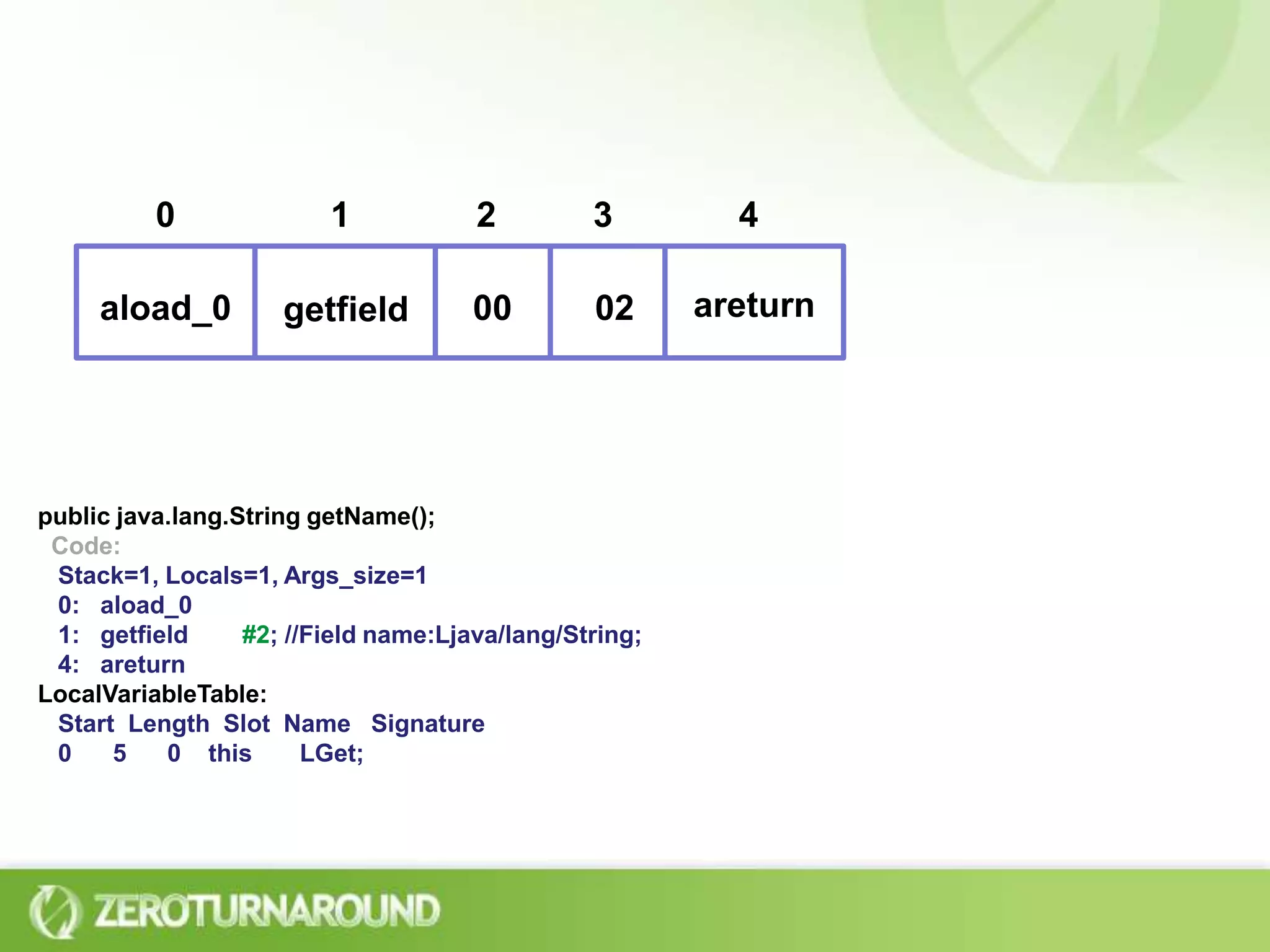 | 0 | 1 | 2 | 3 | 4 |
|---|---|---|---|---|
| aload_0 | getfield | 00 | 02 | areturn |

public java.lang.String getName();
Code:
Stack=1, Locals=1, Args_size=1
0: aload_0
1: getfield #2; //Field name:Ljava/lang/String;
4: areturn
LocalVariableTable:
Start Length Slot Name Signature
0 5 0 this LGet;

ZEROTURNAROUND